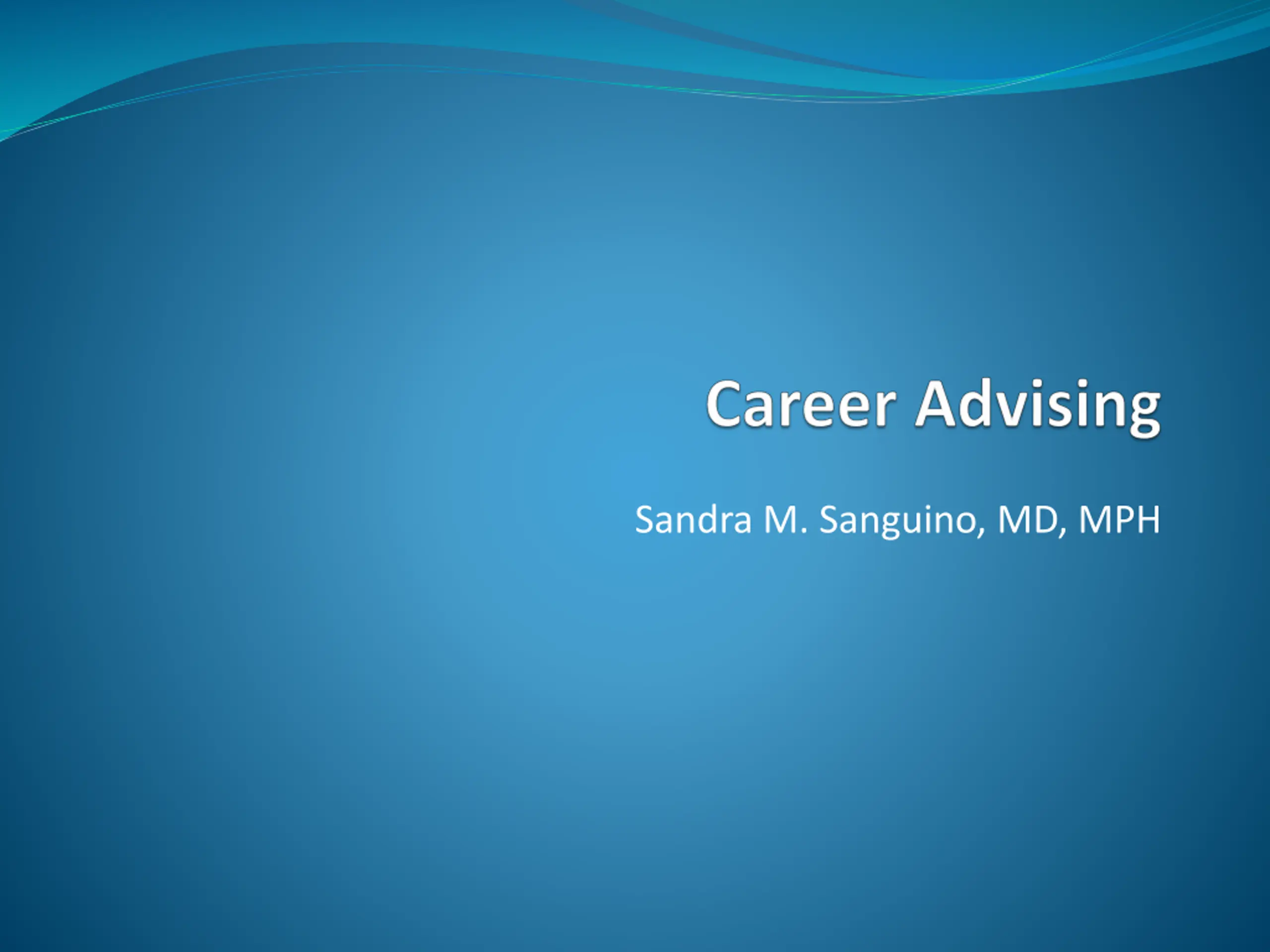 Career Advising

Sandra M. Sanguino, MD, MPH